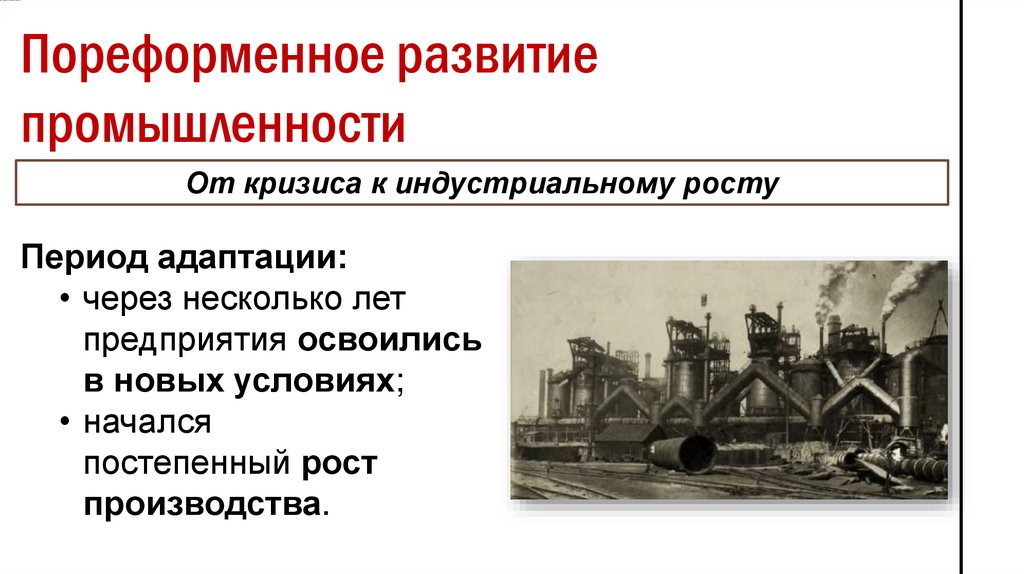 Пореформенное развитие промышленности

От кризиса к индустриальному росту

Период адаптации:
• через несколько лет предприятия освоились в новых условиях;
• начался постепенный рост производства.